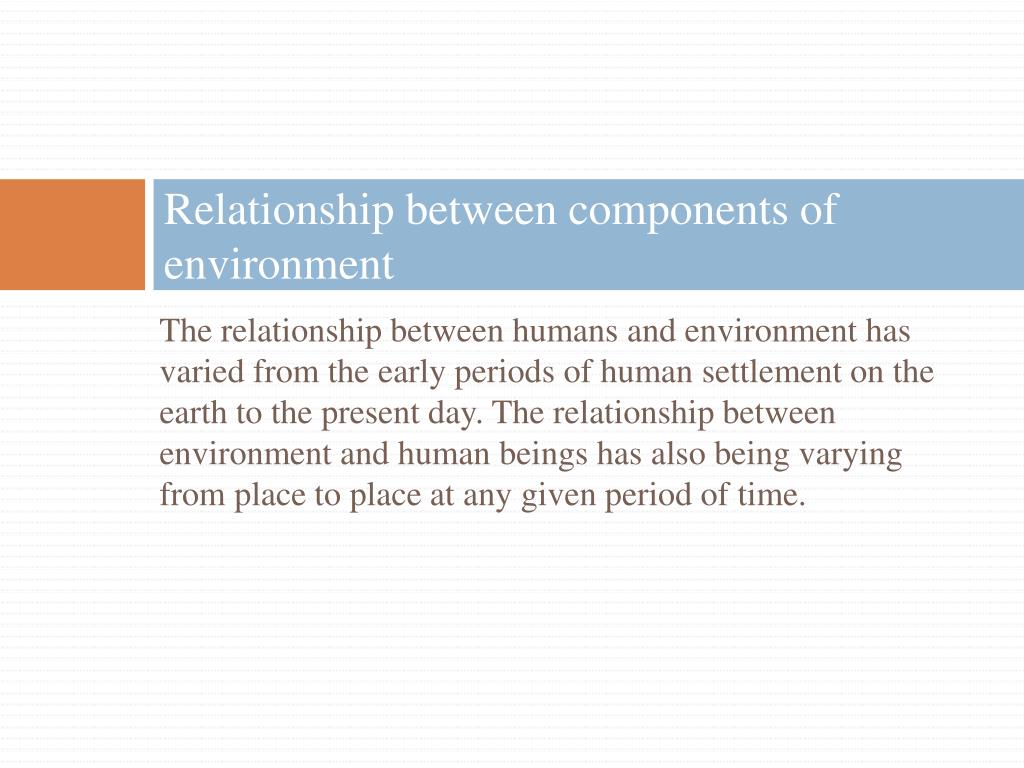 Relationship between components of environment

The relationship between humans and environment has varied from the early periods of human settlement on the earth to the present day. The relationship between environment and human beings has also being varying from place to place at any given period of time.